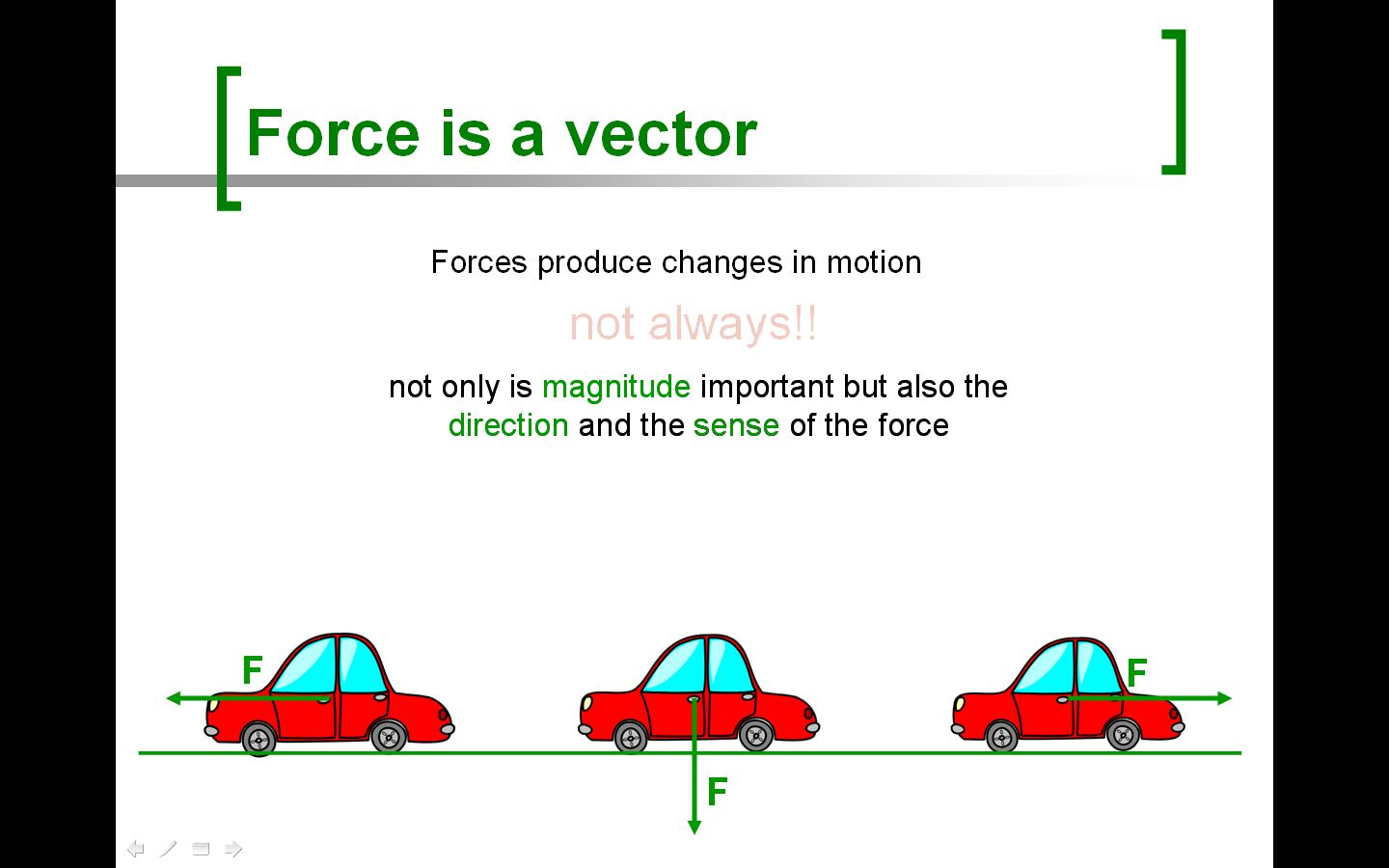 Force is a vector

Forces produce changes in motion

not always!!

not only is magnitude important but also the direction and the sense of the force

F

F

F